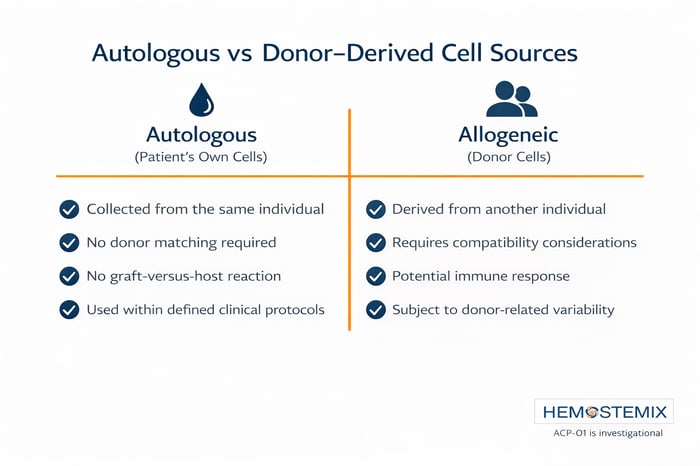 Autologous vs Donor–Derived Cell Sources

Autologous
(Patient's Own Cells)

Collected from the same individual

No donor matching required

No graft-versus-host reaction

Used within defined clinical protocols

Allogeneic
(Donor Cells)

Derived from another individual

Requires compatibility considerations

Potential immune response

Subject to donor-related variability

HEMOSTEMIX

ACP-01 is investigational